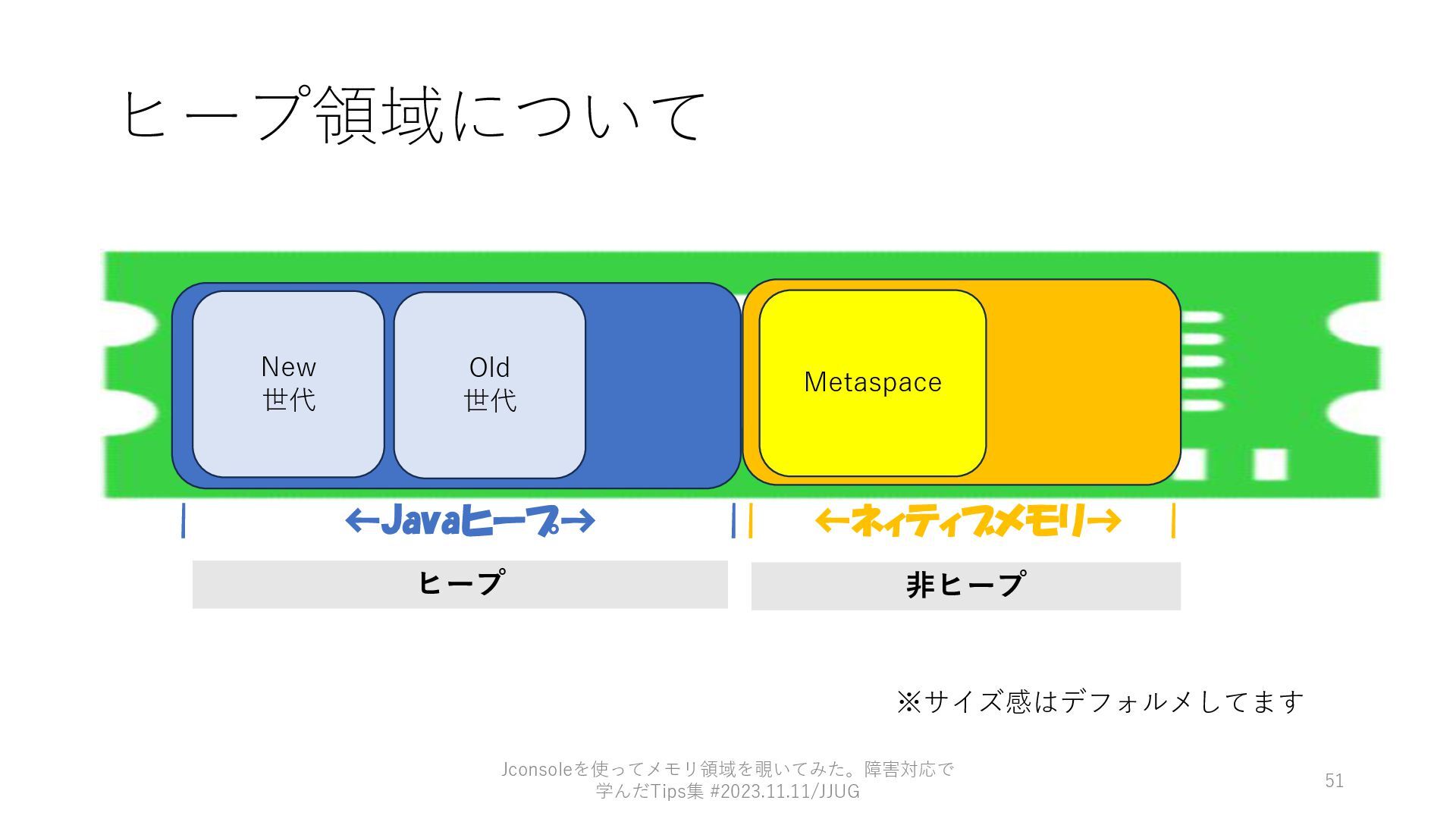 ヒープ領域について

New
世代

Old
世代

Metaspace

←Javaヒープ→

←ネィティブメモリ→

ヒープ

非ヒープ

※サイズ感はデフォルメしてます

Jconsoleを使ってメモリ領域を覗いてみた。障害対応で学んだTips集 #2023.11.11/JJUG

51